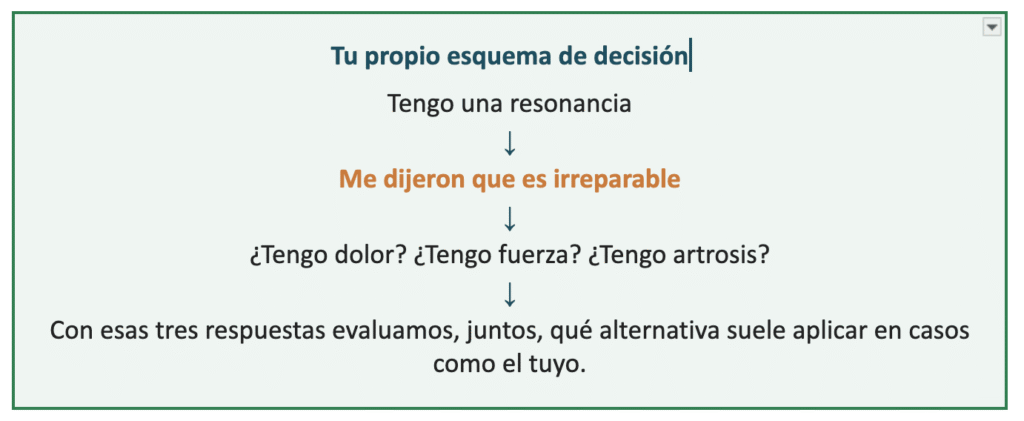 Tu propio esquema de decisión

Tengo una resonancia

↓

Me dijeron que es irreparable

↓

¿Tengo dolor? ¿Tengo fuerza? ¿Tengo artrosis?

↓

Con esas tres respuestas evaluamos, juntos, qué alternativa suele aplicar en casos como el tuyo.